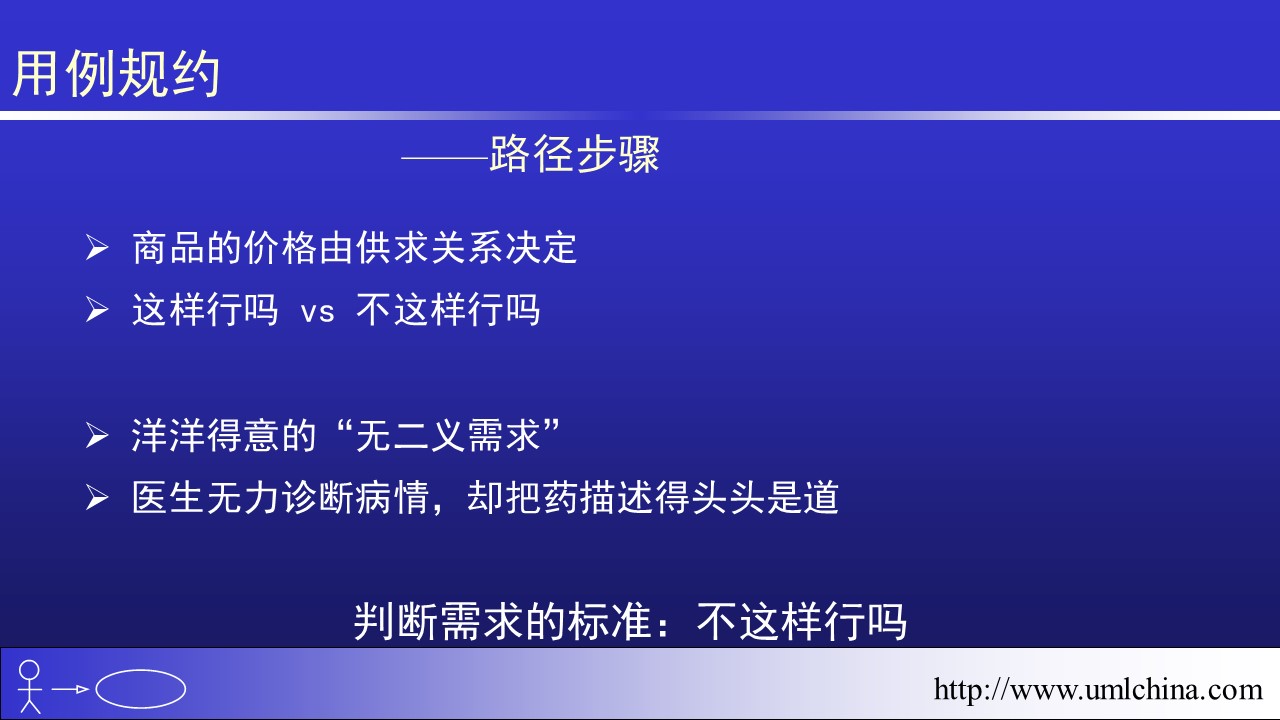 用例规约

——路径步骤

➢ 商品的价格由供求关系决定
➢ 这样行吗 vs 不这样行吗

➢ 洋洋得意的“无二义需求”
➢ 医生无力诊断病情，却把药描述得头头是道

判断需求的标准：不这样行吗

http://www.umlchina.com